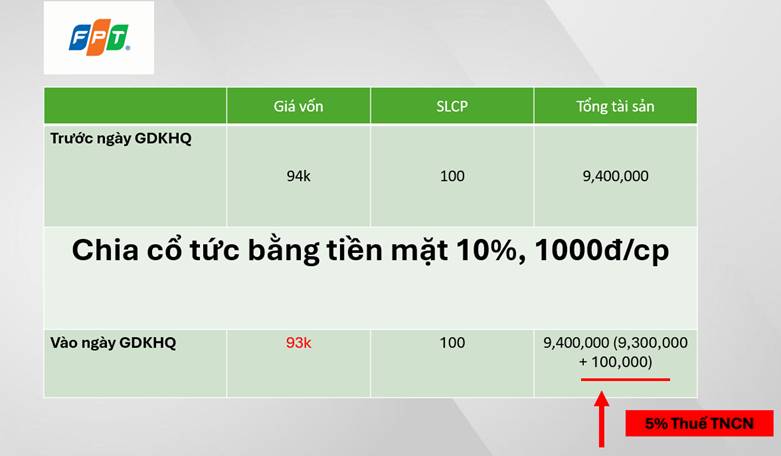 FPT

| | Giá vốn | SLCP | Tổng tài sản |
|---|---|---|---|
| Trước ngày GDKHQ | 94k | 100 | 9,400,000 |
| Chia cổ tức bằng tiền mặt 10%, 1000đ/cp | | | |
| Vào ngày GDKHQ | 93k | 100 | 9,400,000 (9,300,000 + 100,000) |

5% Thuế TNCN